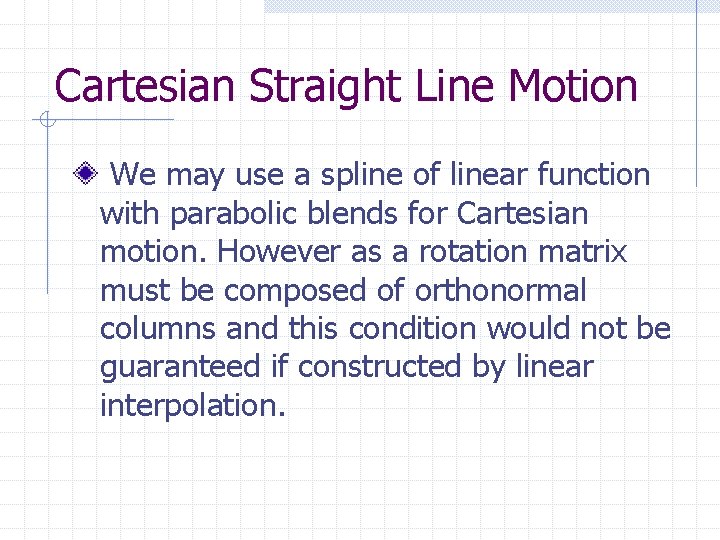 Cartesian Straight Line Motion

We may use a spline of linear function with parabolic blends for Cartesian motion. However as a rotation matrix must be composed of orthonormal columns and this condition would not be guaranteed if constructed by linear interpolation.